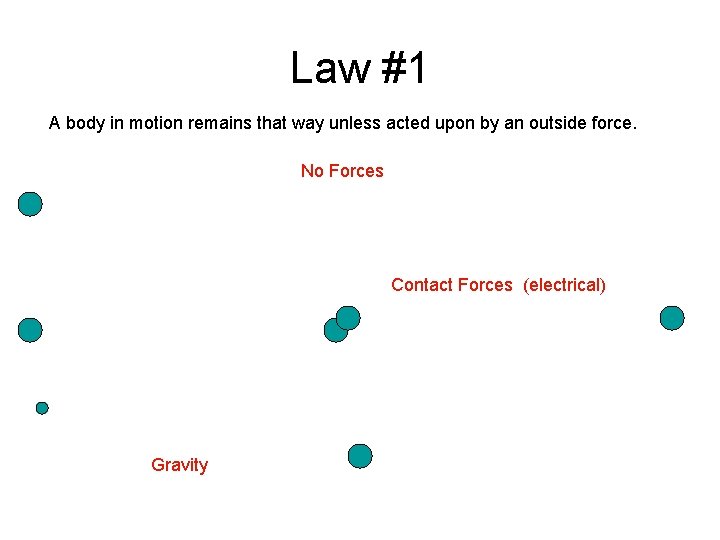 Law #1

A body in motion remains that way unless acted upon by an outside force.

No Forces

Contact Forces (electrical)

Gravity